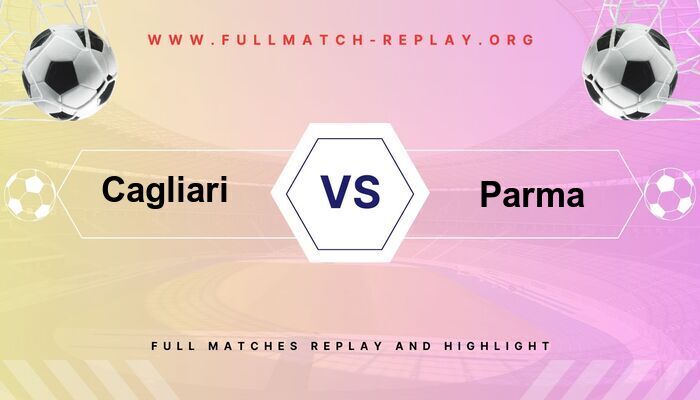 WWW.FULLMATCH-REPLAY.ORG

Cagliari

VS

Parma

FULL MATCHES REPLAY AND HIGHLIGHT